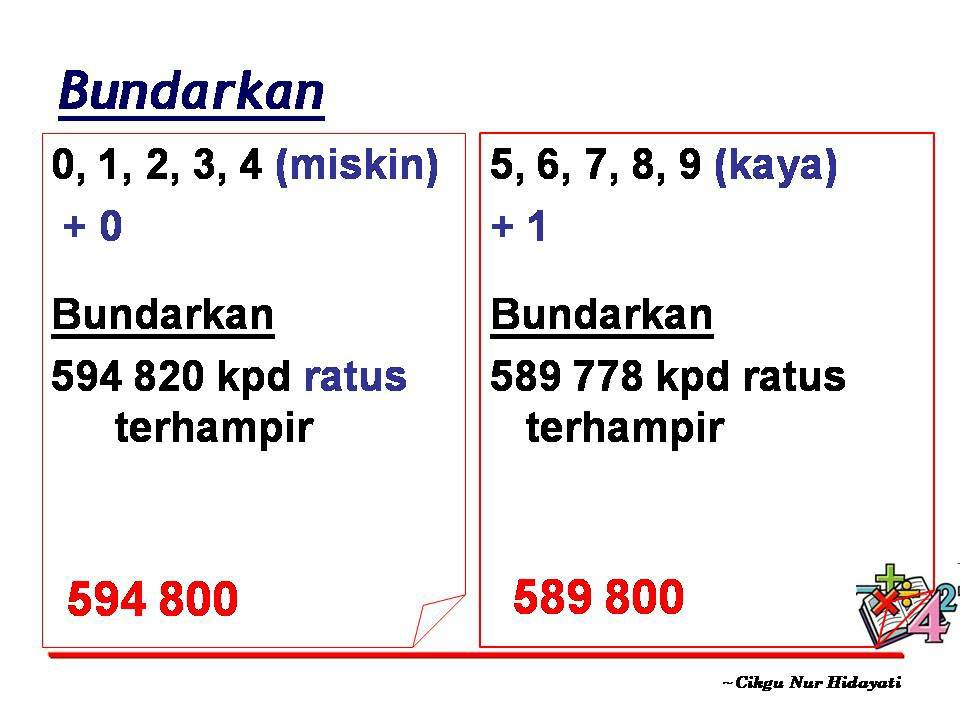 Bundarkan

0, 1, 2, 3, 4 (miskin)
+ 0

Bundarkan
594 820 kpd ratus terhampir

594 800

5, 6, 7, 8, 9 (kaya)
+ 1

Bundarkan
589 778 kpd ratus terhampir

589 800

~Cikgu Nur Hidayati